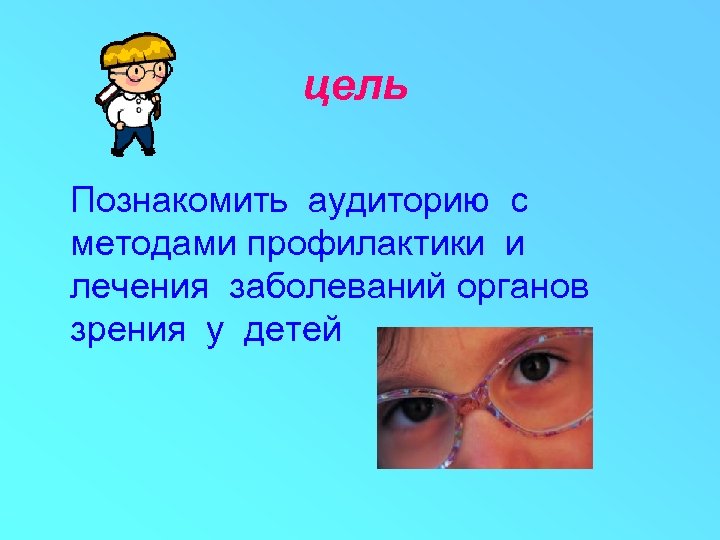 цель

Познакомить аудиторию с методами профилактики и лечения заболеваний органов зрения у детей